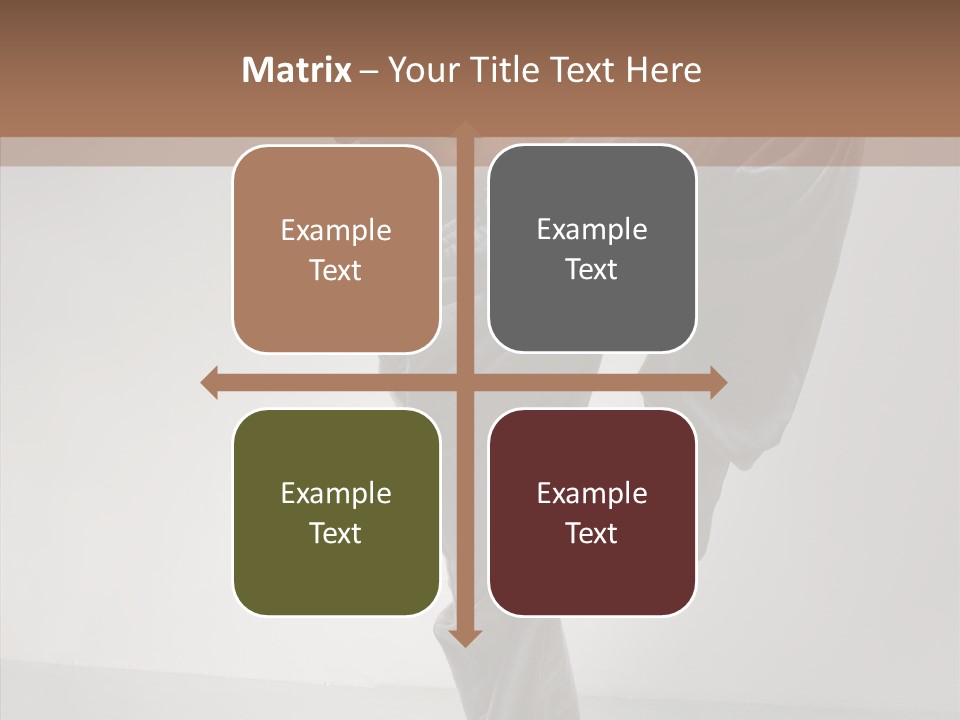 Matrix – Your Title Text Here

Example Text

Example Text

Example Text

Example Text